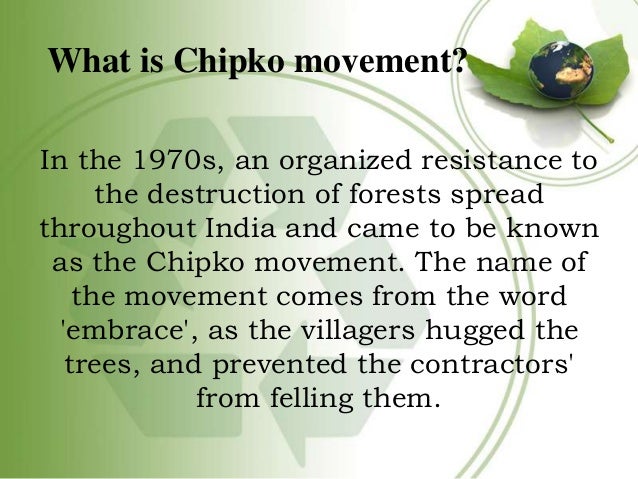 What is Chipko movement?

In the 1970s, an organized resistance to the destruction of forests spread throughout India and came to be known as the Chipko movement. The name of the movement comes from the word 'embrace', as the villagers hugged the trees, and prevented the contractors' from felling them.